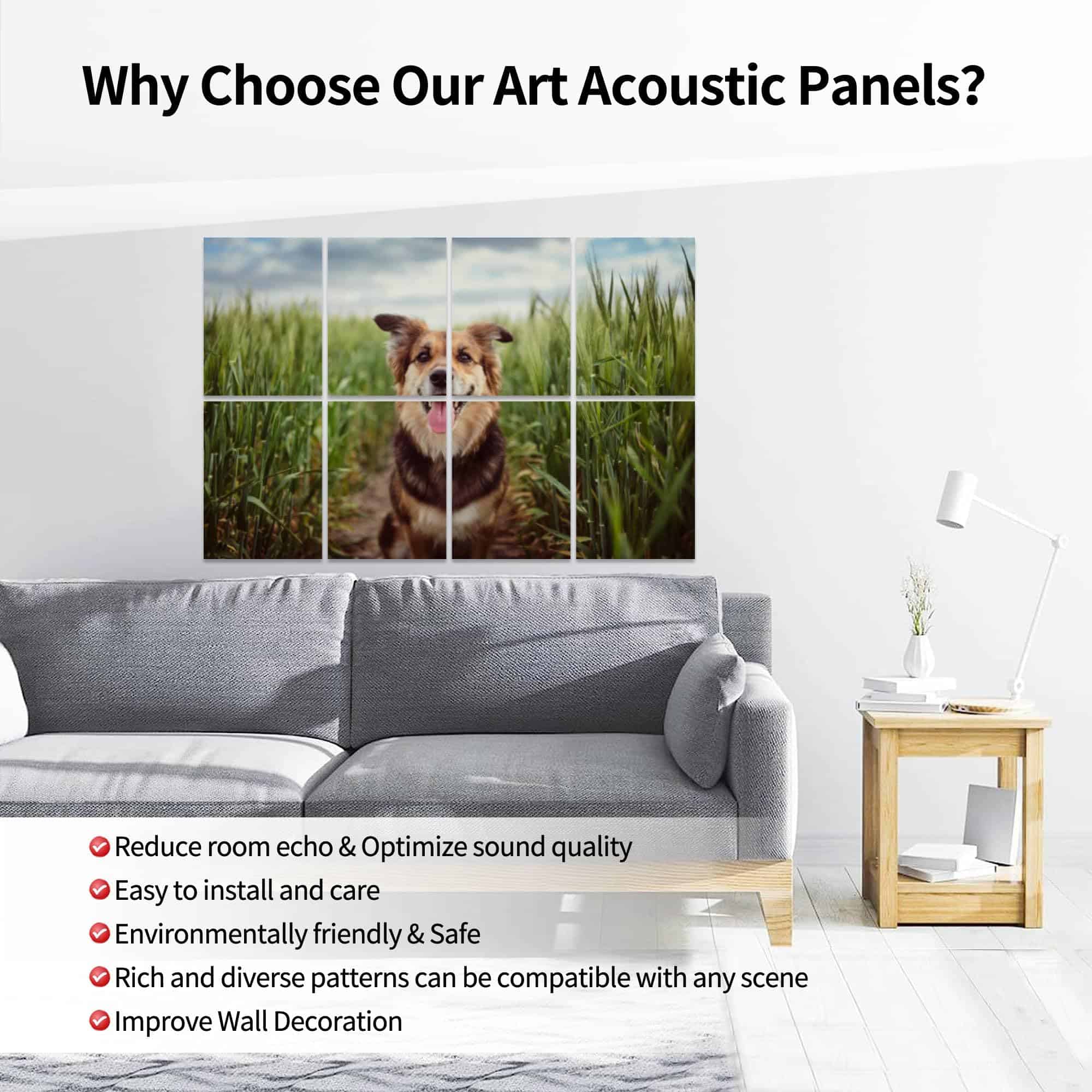 Why Choose Our Art Acoustic Panels?

Reduce room echo & Optimize sound quality
Easy to install and care
Environmentally friendly & Safe
Rich and diverse patterns can be compatible with any scene
Improve Wall Decoration